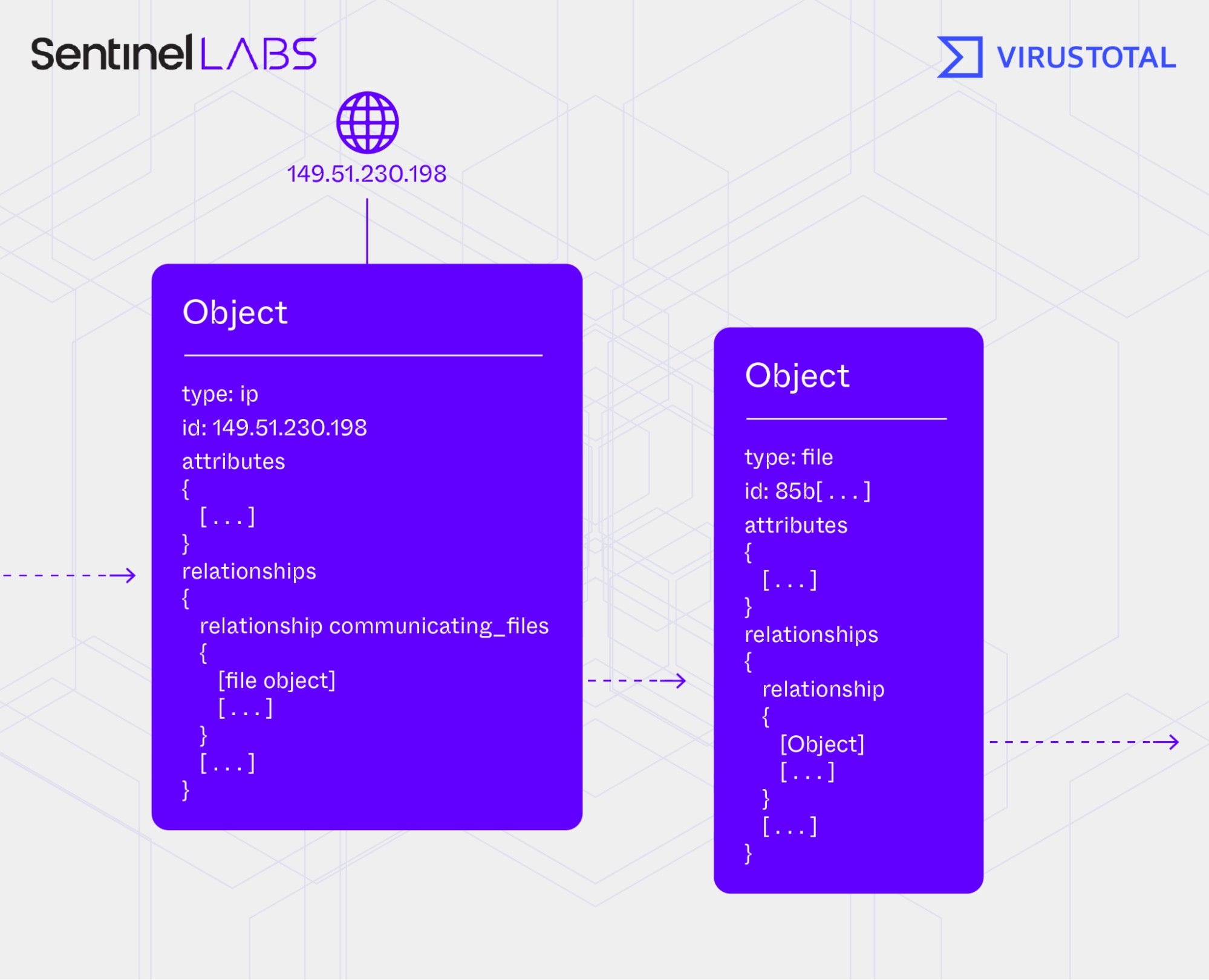 SentinelLABS

VIRUSTOTAL

149.51.230.198

Object

type: ip
id: 149.51.230.198
attributes
{
[ . . . ]
}
relationships
{
relationship communicating_files
{
[file object]
[ . . . ]
}
[ . . . ]
}

Object

type: file
id: 85b[ . . . ]
attributes
{
[ . . . ]
}
relationships
{
relationship
{
[Object]
[ . . . ]
}
[ . . . ]
}